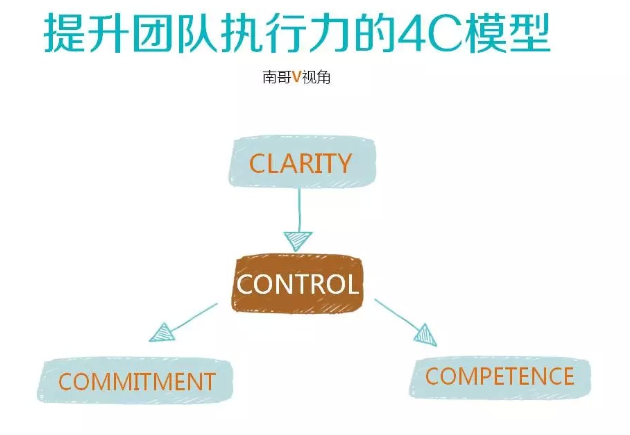 提升团队执行力的4C模型

南哥V视角

CLARITY

CONTROL

COMMITMENT

COMPETENCE